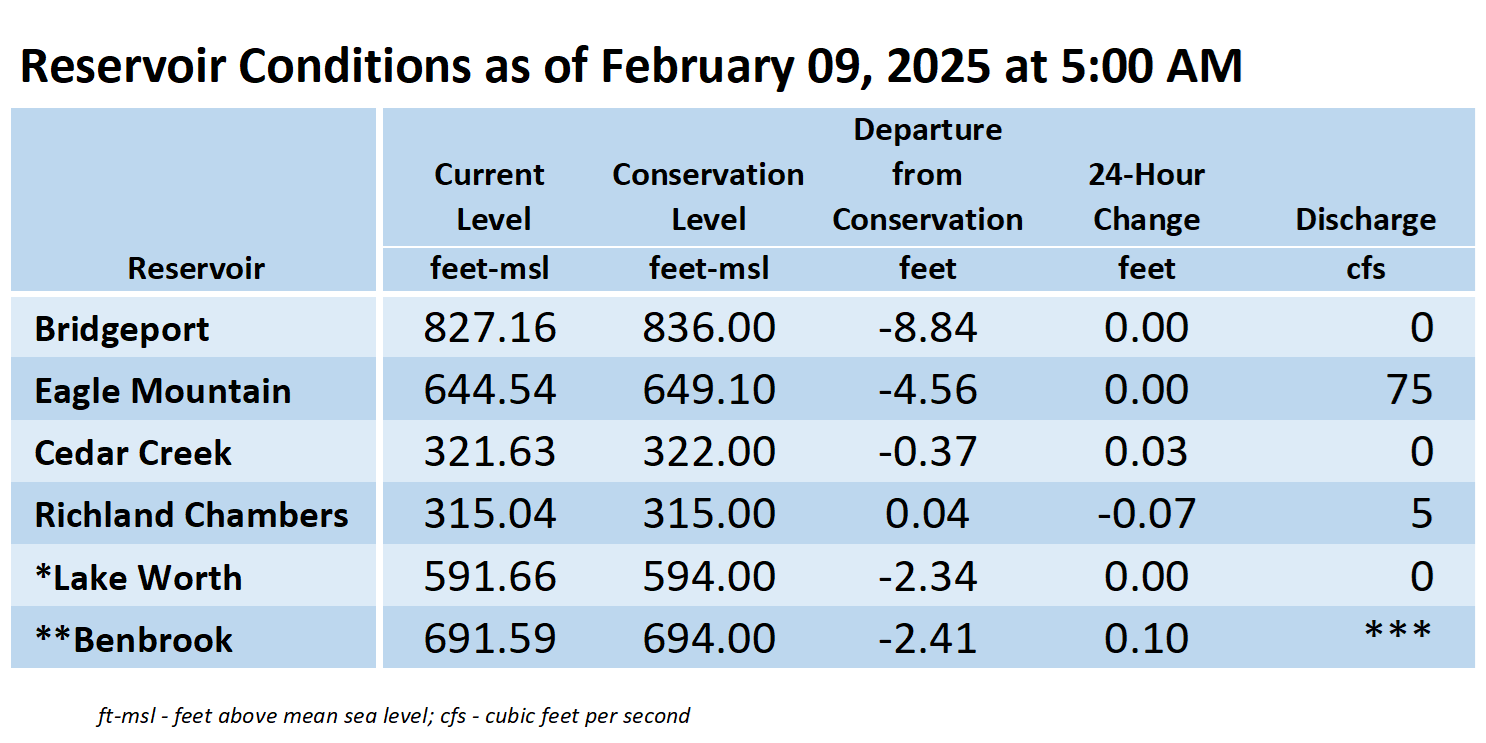 Reservoir Conditions as of February 09, 2025 at 5:00 AM

| Reservoir | Current Level feet-msl | Conservation Level feet-msl | Departure from Conservation feet | 24-Hour Change feet | Discharge cfs |
|---|---|---|---|---|---|
| Bridgeport | 827.16 | 836.00 | -8.84 | 0.00 | 0 |
| Eagle Mountain | 644.54 | 649.10 | -4.56 | 0.00 | 75 |
| Cedar Creek | 321.63 | 322.00 | -0.37 | 0.03 | 0 |
| Richland Chambers | 315.04 | 315.00 | 0.04 | -0.07 | 5 |
| *Lake Worth | 591.66 | 594.00 | -2.34 | 0.00 | 0 |
| **Benbrook | 691.59 | 694.00 | -2.41 | 0.10 | *** |

ft-msl - feet above mean sea level; cfs - cubic feet per second